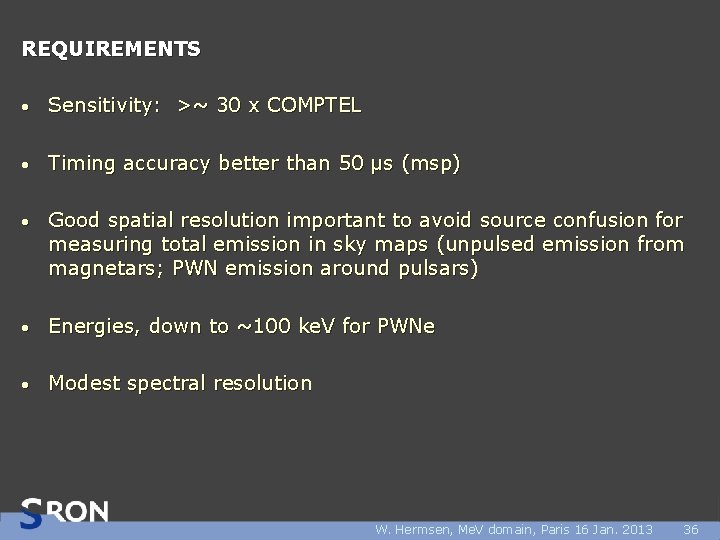 REQUIREMENTS

• Sensitivity: >~ 30 x COMPTEL

• Timing accuracy better than 50 μs (msp)

• Good spatial resolution important to avoid source confusion for measuring total emission in sky maps (unpulsed emission from magnetars; PWN emission around pulsars)

• Energies, down to ~100 keV for PWNe

• Modest spectral resolution

SRON

W. Hermsen, MeV domain, Paris 16 Jan. 2013 36